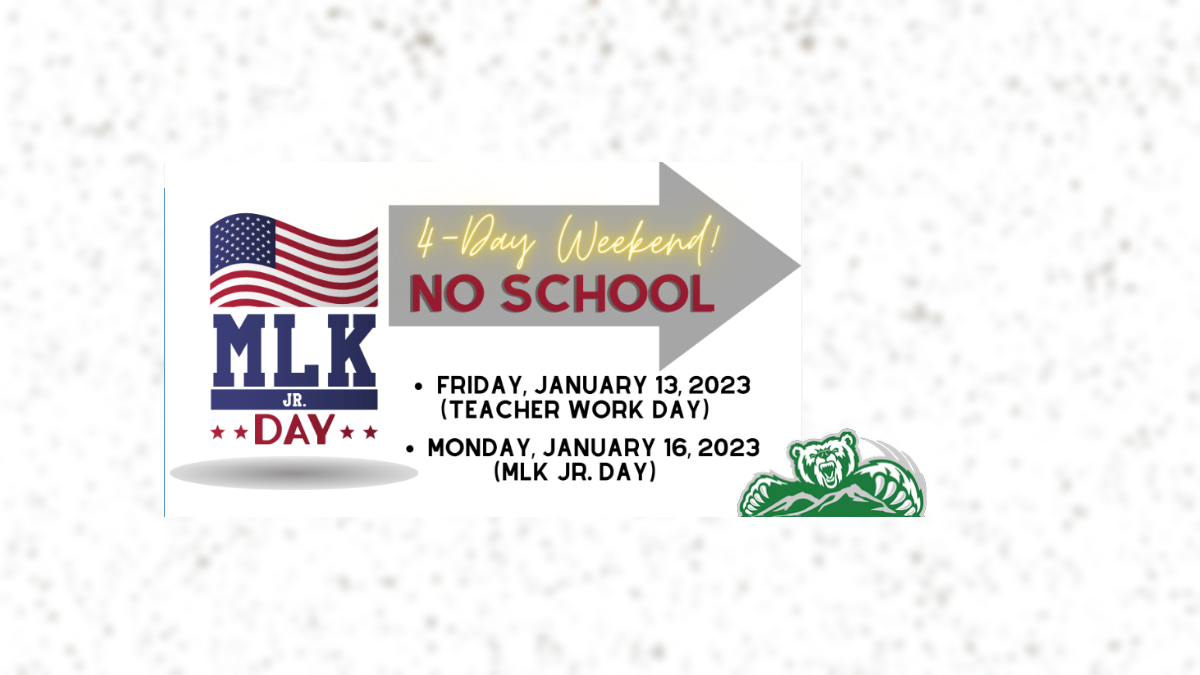 MLK
JR.
DAY

4-Day Weekend!
NO SCHOOL

• FRIDAY, JANUARY 13, 2023 (TEACHER WORK DAY)
• MONDAY, JANUARY 16, 2023 (MLK JR. DAY)